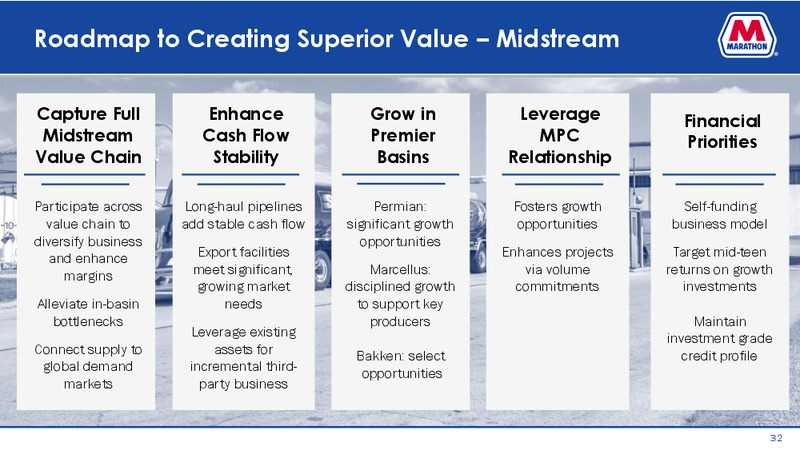 Roadmap to Creating Superior Value – Midstream

MARATHON

Capture Full Midstream Value Chain

Participate across value chain to diversify business and enhance margins

Alleviate in-basin bottlenecks

Connect supply to global demand markets

Enhance Cash Flow Stability

Long-haul pipelines add stable cash flow

Export facilities meet significant, growing market needs

Leverage existing assets for incremental third-party business

Grow in Premier Basins

Permian: significant growth opportunities

Marcellus: disciplined growth to support key producers

Bakken: select opportunities

Leverage MPC Relationship

Fosters growth opportunities

Enhances projects via volume commitments

Financial Priorities

Self-funding business model

Target mid-teen returns on growth investments

Maintain investment grade credit profile

32